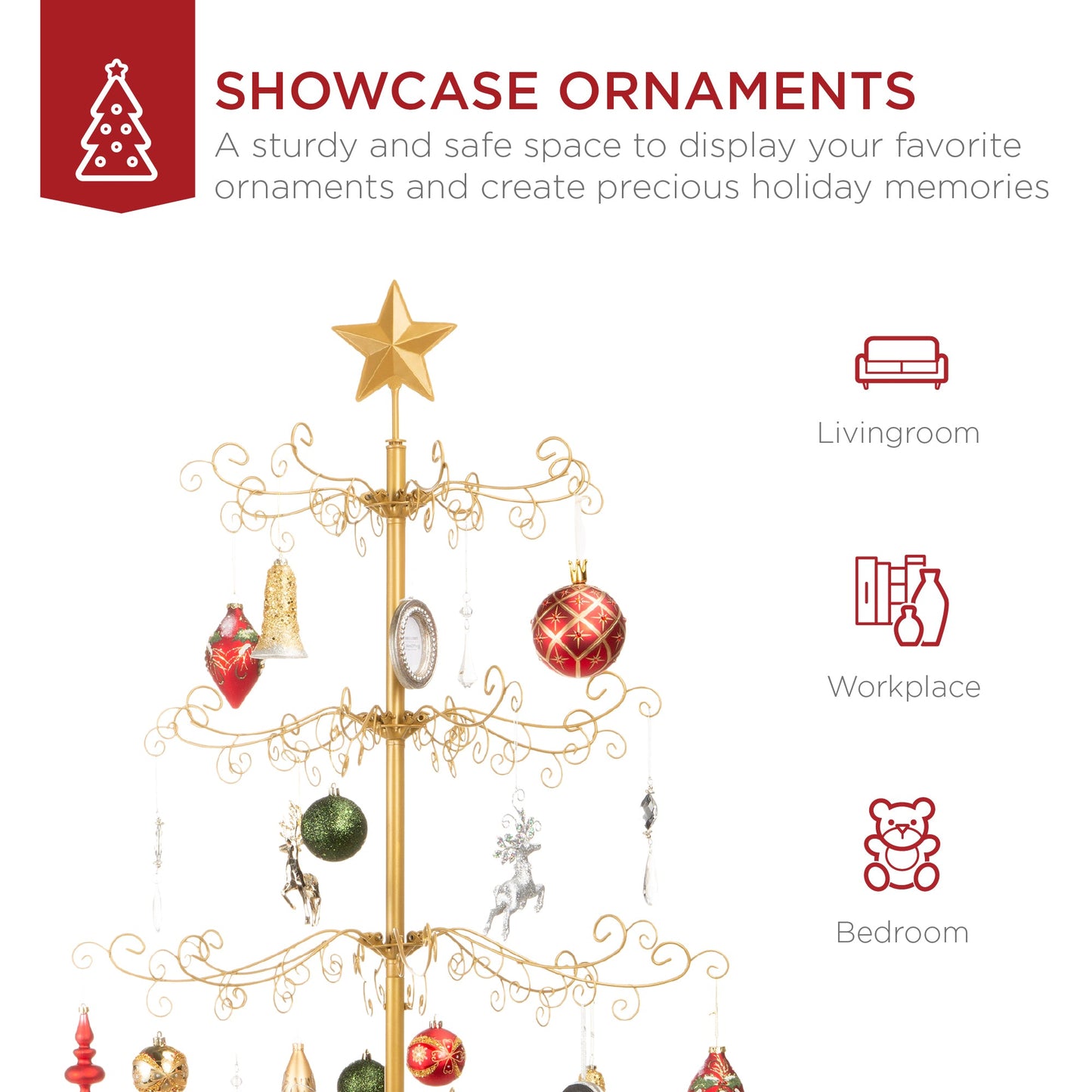 SHOWCASE ORNAMENTS
A sturdy and safe space to display your favorite ornaments and create precious holiday memories

Livingroom

Workplace

Bedroom